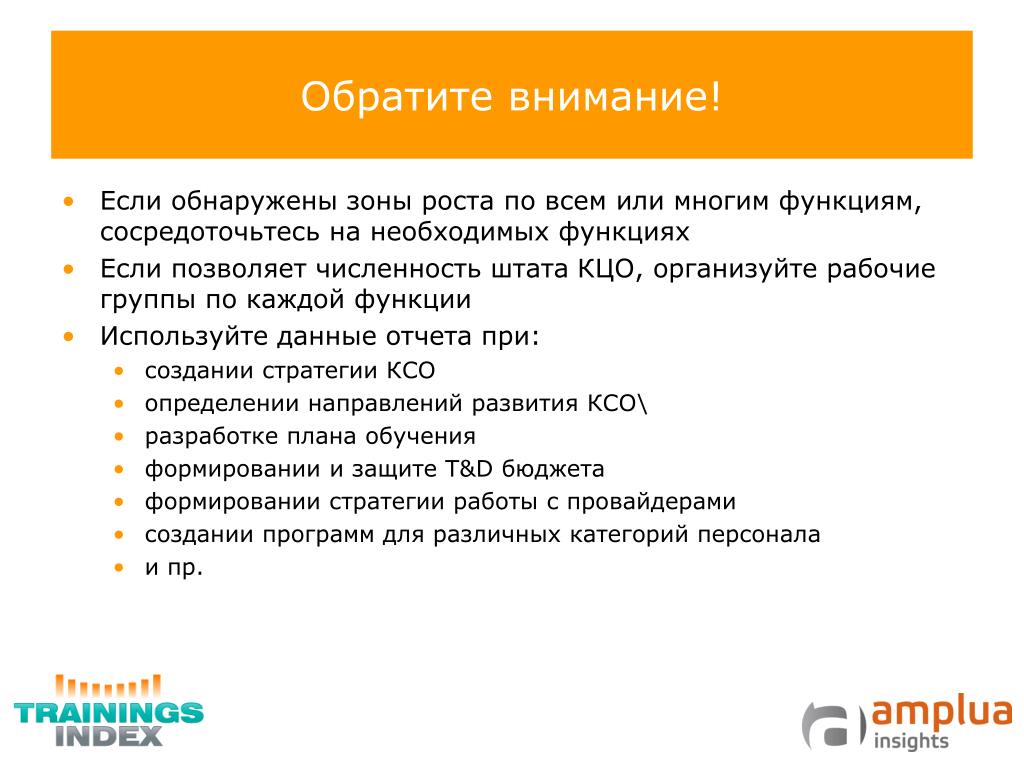 Обратите внимание!

• Если обнаружены зоны роста по всем или многим функциям, сосредоточьтесь на необходимых функциях
• Если позволяет численность штата КЦО, организуйте рабочие группы по каждой функции
• Используйте данные отчета при:
  • создании стратегии КСО
  • определении направлений развития КСО\
  • разработке плана обучения
  • формировании и защите T&D бюджета
  • формировании стратегии работы с провайдерами
  • создании программ для различных категорий персонала
  • и пр.

TRAININGS INDEX

amplua insights